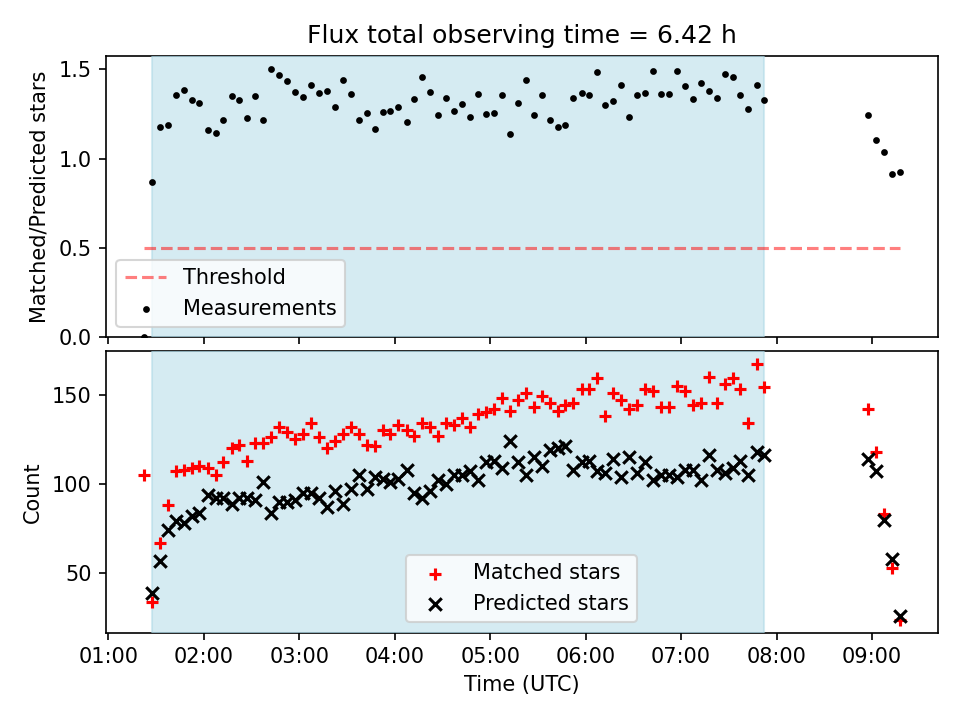 Flux total observing time = 6.42 h

Matched/Predicted stars

1.5
1.0
0.5
0.0

Threshold
Measurements

Count

150
100
50

Matched stars
Predicted stars

01:00 02:00 03:00 04:00 05:00 06:00 07:00 08:00 09:00

Time (UTC)